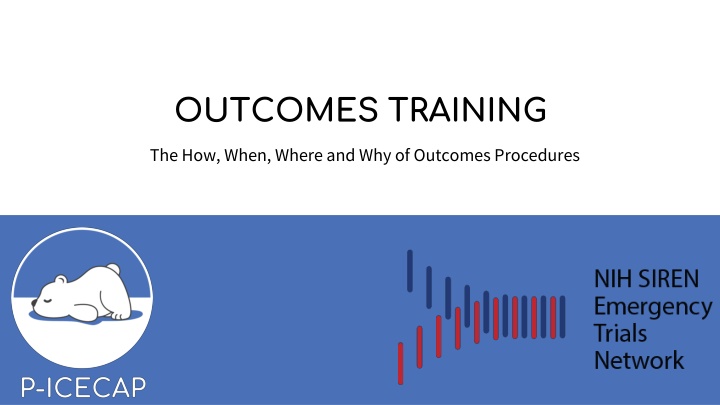 OUTCOMES TRAINING

The How, When, Where and Why of Outcomes Procedures

P-ICECAP

NIH SIREN
Emergency
Trials
Network